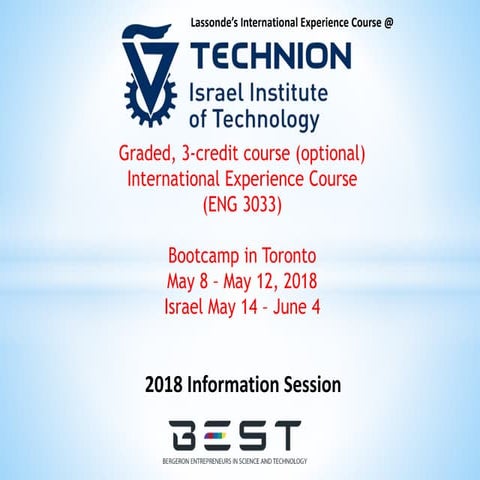 Lassonde's International Experience Course @

TECHNION
Israel Institute
of Technology

Graded, 3-credit course (optional)
International Experience Course
(ENG 3033)

Bootcamp in Toronto
May 8 - May 12, 2018
Israel May 14 - June 4

2018 Information Session

BEST
BERGERON ENTREPRENEURS IN SCIENCE AND TECHNOLOGY